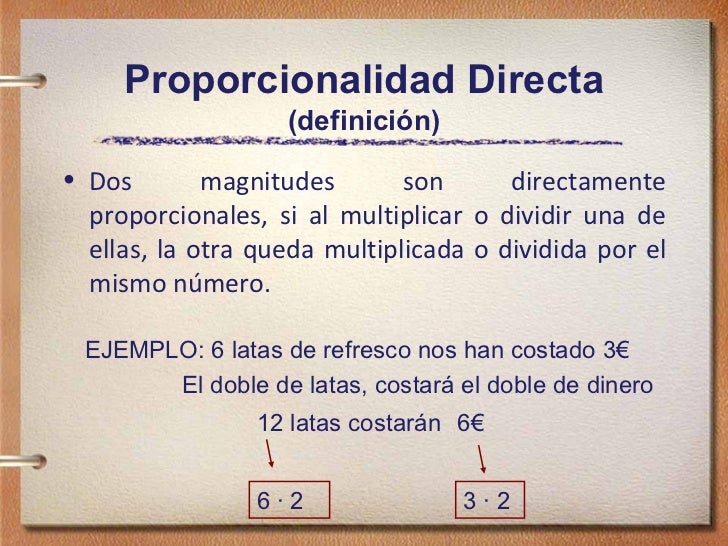 Proporcionalidad Directa
(definición)

• Dos magnitudes son directamente proporcionales, si al multiplicar o dividir una de ellas, la otra queda multiplicada o dividida por el mismo número.

EJEMPLO: 6 latas de refresco nos han costado 3€
El doble de latas, costará el doble de dinero
12 latas costarán 6€

$6 \cdot 2$
$3 \cdot 2$